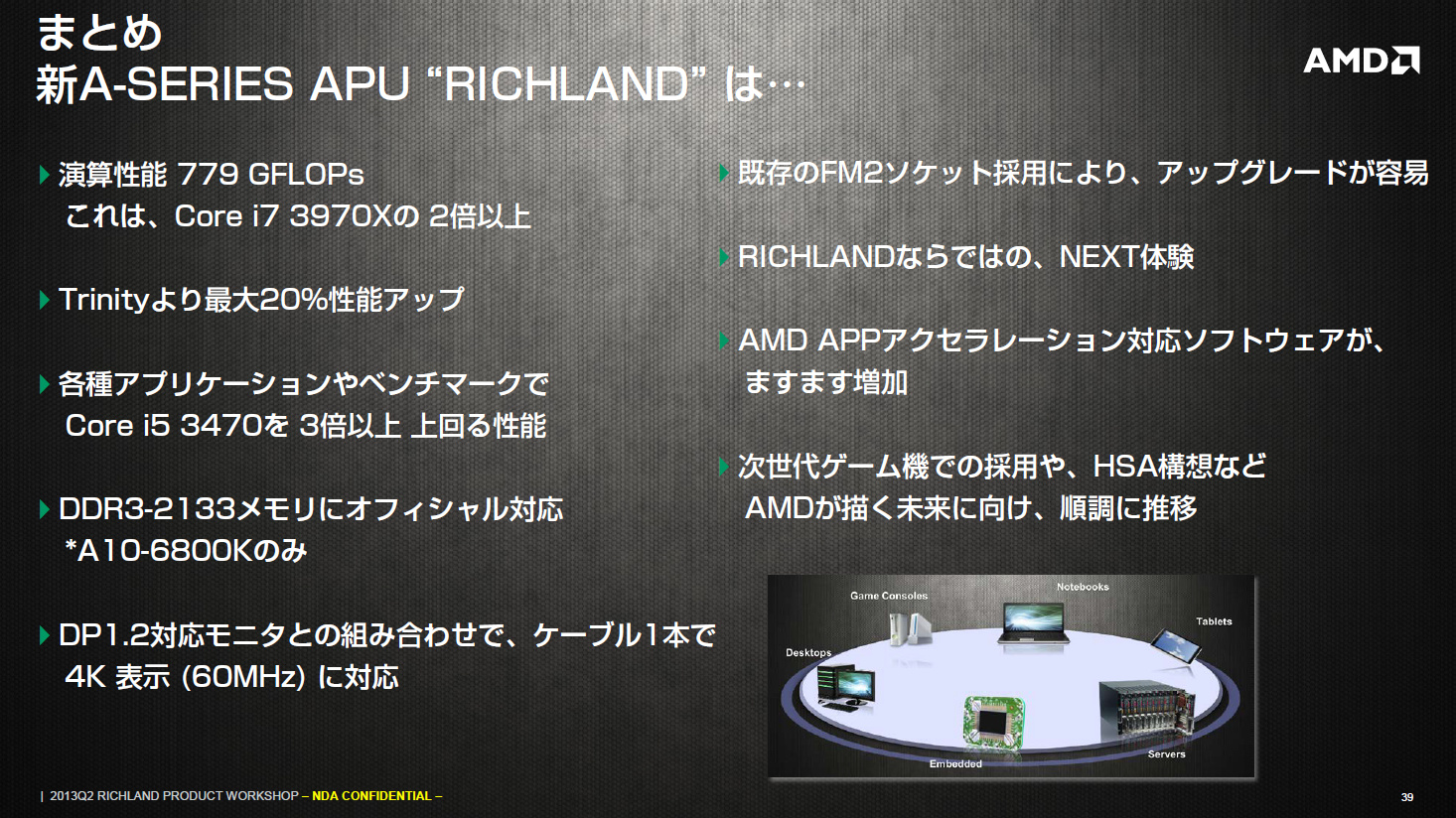 まとめ
新A-SERIES APU “RICHLAND” は…

AMD

演算性能 779 GFLOPs
これは、Core i7 3970Xの 2倍以上

Trinityより最大20%性能アップ

各種アプリケーションやベンチマークで
Core i5 3470を 3倍以上 上回る性能

DDR3-2133メモリにオフィシャル対応
*A10-6800Kのみ

DP1.2対応モニタとの組み合わせで、ケーブル1本で
4K 表示 (60MHz) に対応

既存のFM2ソケット採用により、アップグレードが容易

RICHLANDならではの、NEXT体験

AMD APPアクセラレーション対応ソフトウェアが、
ますます増加

次世代ゲーム機での採用や、HSA構想など
AMDが描く未来に向け、順調に推移

Game Consoles
Notebooks
Tablets
Desktops
Embedded
Servers

| 2013Q2 RICHLAND PRODUCT WORKSHOP – NDA CONFIDENTIAL –
39